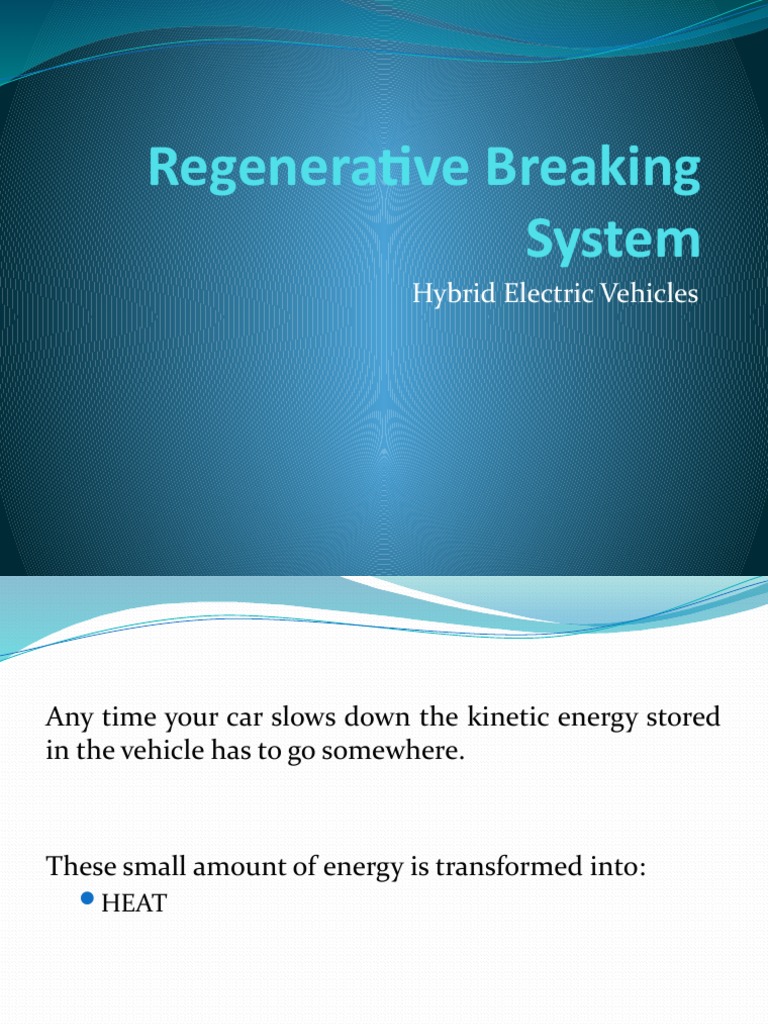 Regenerative Breaking System

Hybrid Electric Vehicles

Any time your car slows down the kinetic energy stored in the vehicle has to go somewhere.

These small amount of energy is transformed into:

HEAT